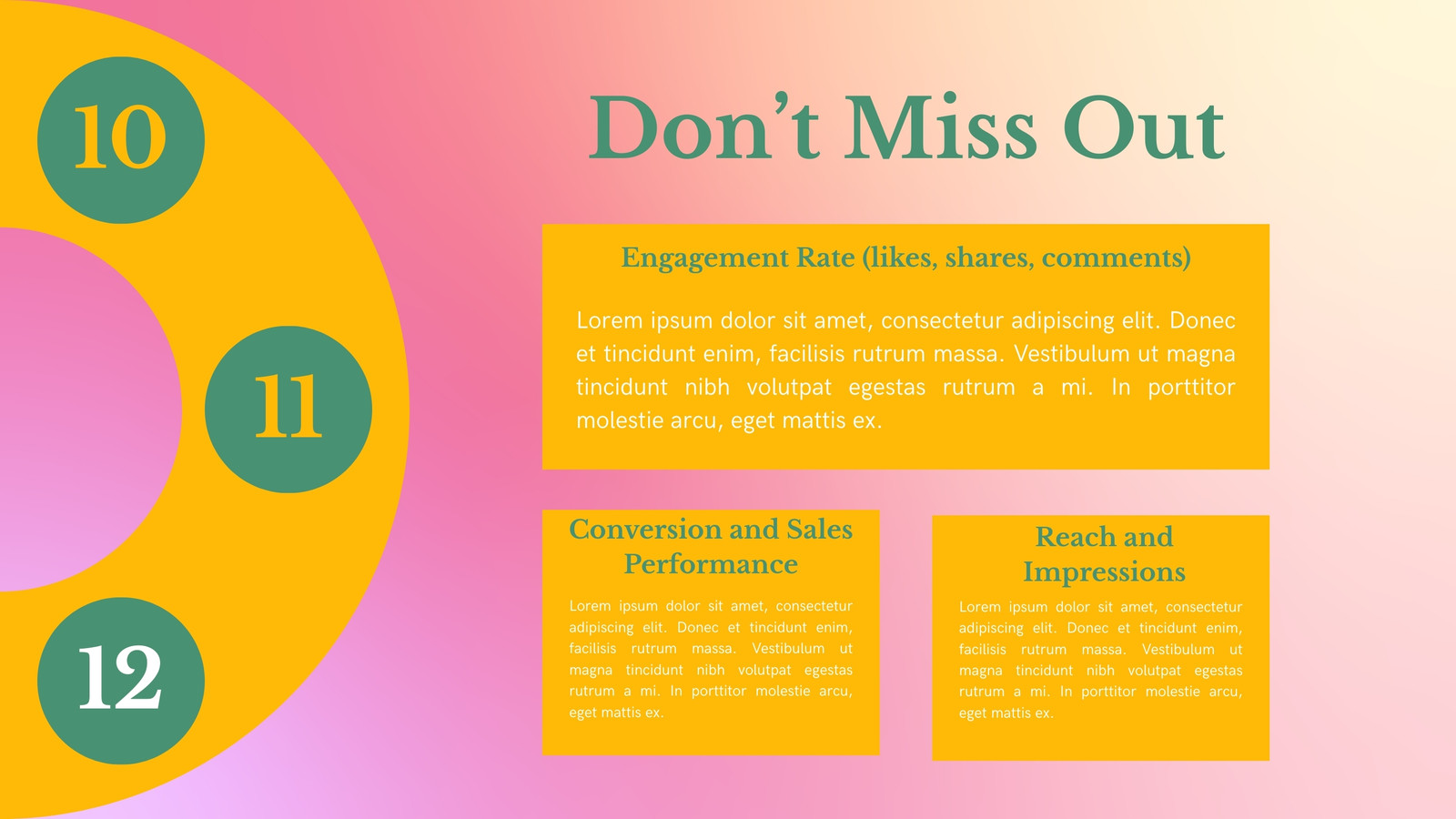 10

11

12

Don’t Miss Out

Engagement Rate (likes, shares, comments)

Lorem ipsum dolor sit amet, consectetur adipiscing elit. Donec et tincidunt enim, facilisis rutrum massa. Vestibulum ut magna tincidunt nibh volutpat egestas rutrum a mi. In porttitor molestie arcu, eget mattis ex.

Conversion and Sales Performance

Lorem ipsum dolor sit amet, consectetur adipiscing elit. Donec et tincidunt enim, facilisis rutrum massa. Vestibulum ut magna tincidunt nibh volutpat egestas rutrum a mi. In porttitor molestie arcu, eget mattis ex.

Reach and Impressions

Lorem ipsum dolor sit amet, consectetur adipiscing elit. Donec et tincidunt enim, facilisis rutrum massa. Vestibulum ut magna tincidunt nibh volutpat egestas rutrum a mi. In porttitor molestie arcu, eget mattis ex.